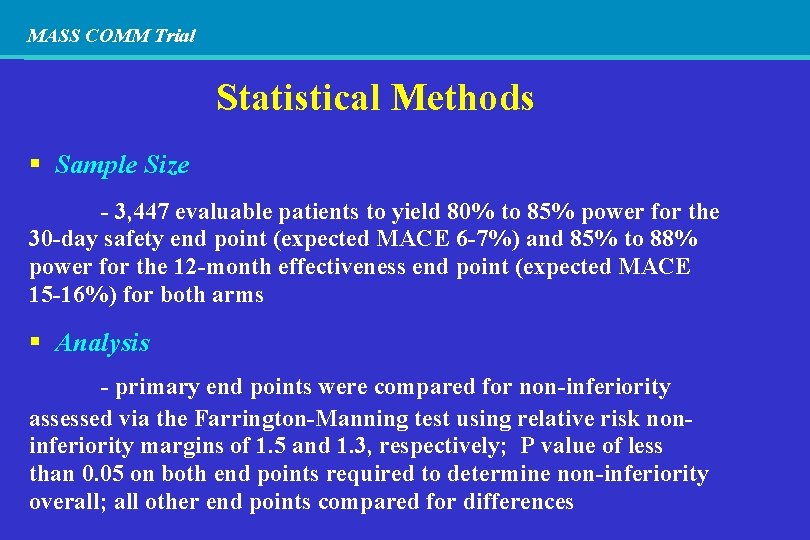 MASS COMM Trial

Statistical Methods

▪ Sample Size

- 3,447 evaluable patients to yield 80% to 85% power for the 30-day safety end point (expected MACE 6-7%) and 85% to 88% power for the 12-month effectiveness end point (expected MACE 15-16%) for both arms

▪ Analysis

- primary end points were compared for non-inferiority assessed via the Farrington-Manning test using relative risk non-inferiority margins of 1.5 and 1.3, respectively; P value of less than 0.05 on both end points required to determine non-inferiority overall; all other end points compared for differences